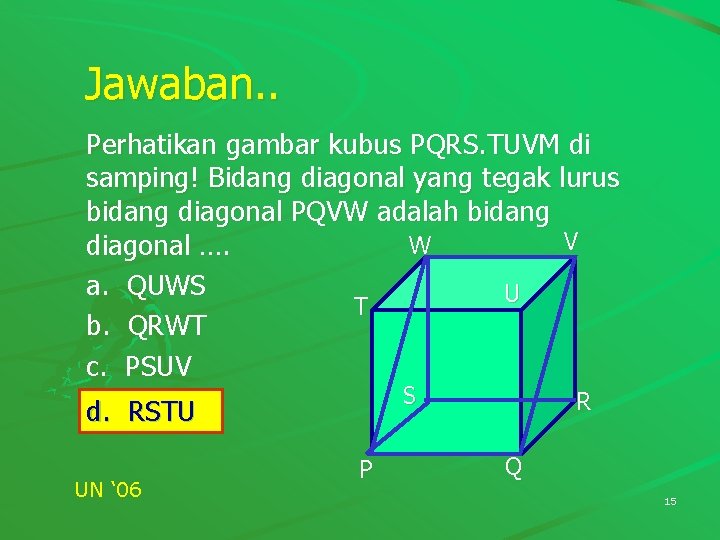 Jawaban..

Perhatikan gambar kubus PQRS.TUVM di samping! Bidang diagonal yang tegak lurus bidang diagonal PQVW adalah bidang diagonal ….

a. QUWS
b. QRWT
c. PSUV
d. RSTU

W
V
T
U
S
R
P
Q

UN ‘06

15